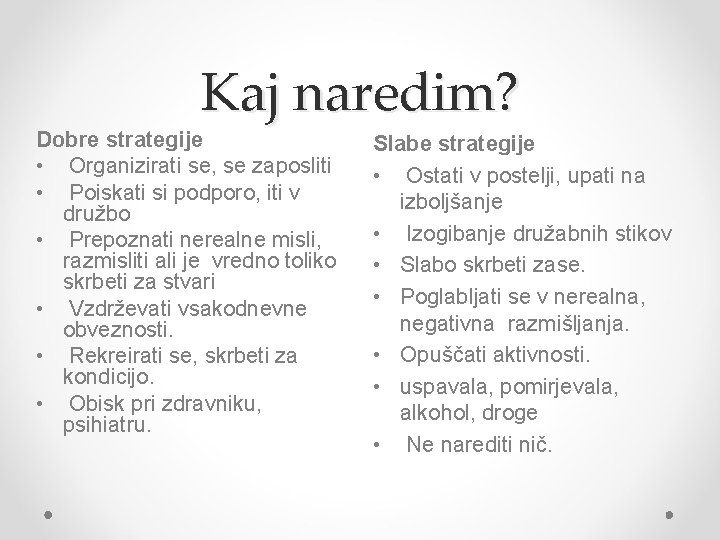 Kaj naredim?

Dobre strategije
• Organizirati se, se zaposliti
• Poiskati si podporo, iti v družbo
• Prepoznati nerealne misli, razmisliti ali je vredno toliko skrbeti za stvari
• Vzdrževati vsakodnevne obveznosti.
• Rekreirati se, skrbeti za kondicijo.
• Obisk pri zdravniku, psihiatru.

Slabe strategije
• Ostati v postelji, upati na izboljšanje
• Izogibanje družabnih stikov
• Slabo skrbeti zase.
• Poglabljati se v nerealna, negativna razmišljanja.
• Opuščati aktivnosti.
• uspavala, pomirjevala, alkohol, droge
• Ne narediti nič.